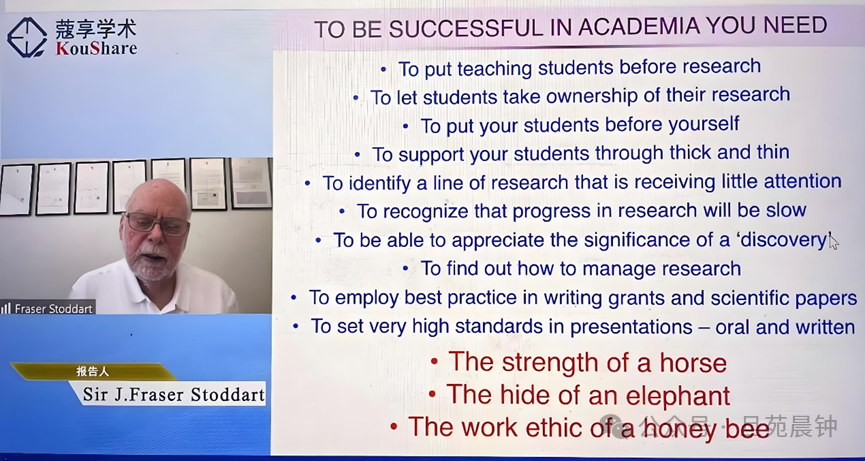 蔻享学术
KouShare

TO BE SUCCESSFUL IN ACADEMIA YOU NEED

• To put teaching students before research
• To let students take ownership of their research
• To put your students before yourself
• To support your students through thick and thin
• To identify a line of research that is receiving little attention
• To recognize that progress in research will be slow
• To be able to appreciate the significance of a 'discovery'
• To find out how to manage research
• To employ best practice in writing grants and scientific papers
• To set very high standards in presentations – oral and written

• The strength of a horse
• The hide of an elephant
• The work ethic of a honey bee

Fraser Stoddart

报告人
Sir J.Fraser Stoddart

公众号 · 日苑晨钟